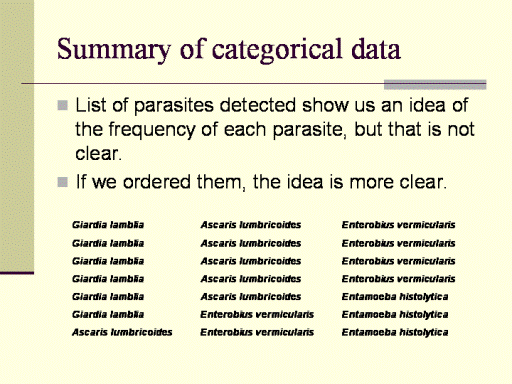 Summary of categorical data

List of parasites detected show us an idea of the frequency of each parasite, but that is not clear.

If we ordered them, the idea is more clear.

Giardia lamblia
Giardia lamblia
Giardia lamblia
Giardia lamblia
Giardia lamblia
Giardia lamblia
Ascaris lumbricoides

Ascaris lumbricoides
Ascaris lumbricoides
Ascaris lumbricoides
Ascaris lumbricoides
Ascaris lumbricoides
Enterobius vermicularis
Enterobius vermicularis

Enterobius vermicularis
Enterobius vermicularis
Enterobius vermicularis
Enterobius vermicularis
Entamoeba histolytica
Entamoeba histolytica
Entamoeba histolytica